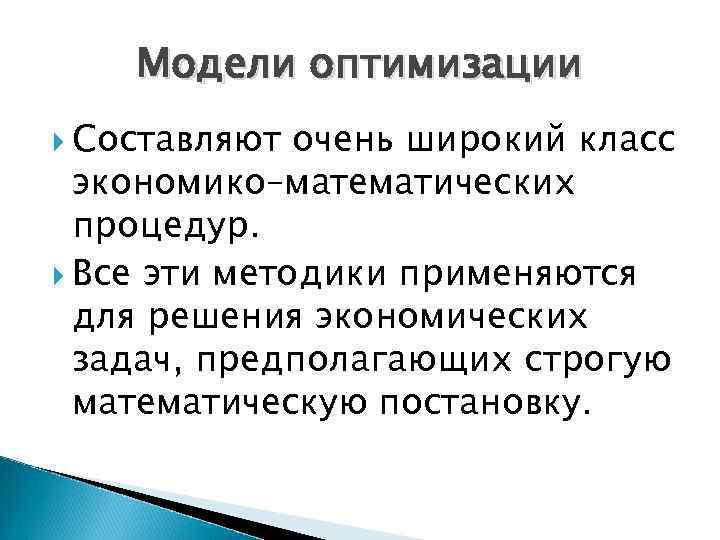 Модели оптимизации

Составляют очень широкий класс экономико-математических процедур.

Все эти методики применяются для решения экономических задач, предполагающих строгую математическую постановку.